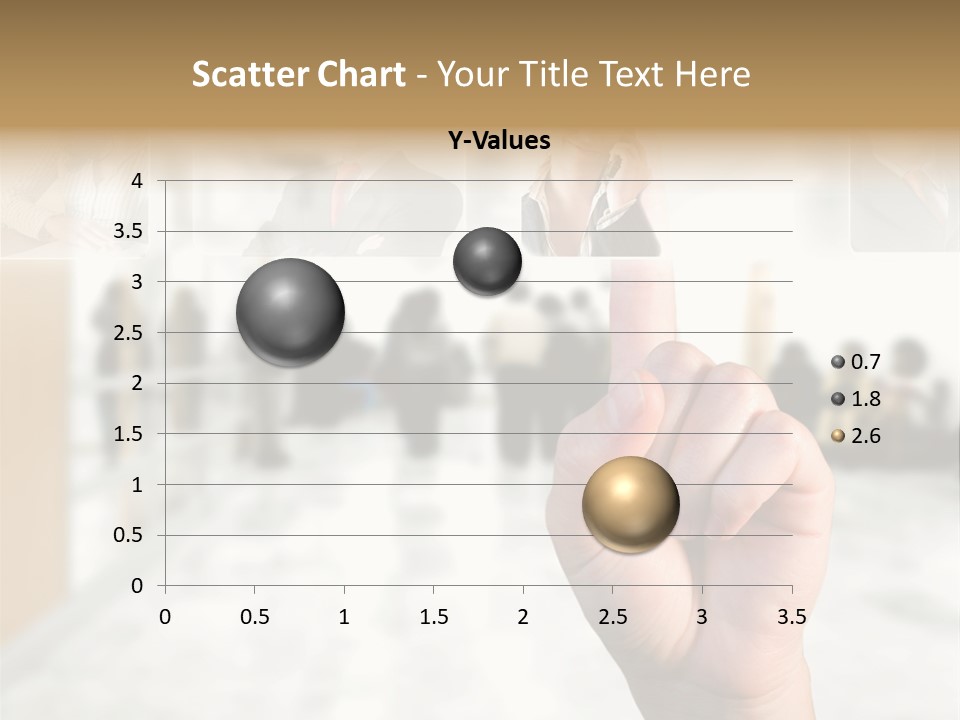 Scatter Chart - Your Title Text Here

Y-Values

4
3.5
3
2.5
2
1.5
1
0.5
0

0 0.5 1 1.5 2 2.5 3 3.5

0.7
1.8
2.6